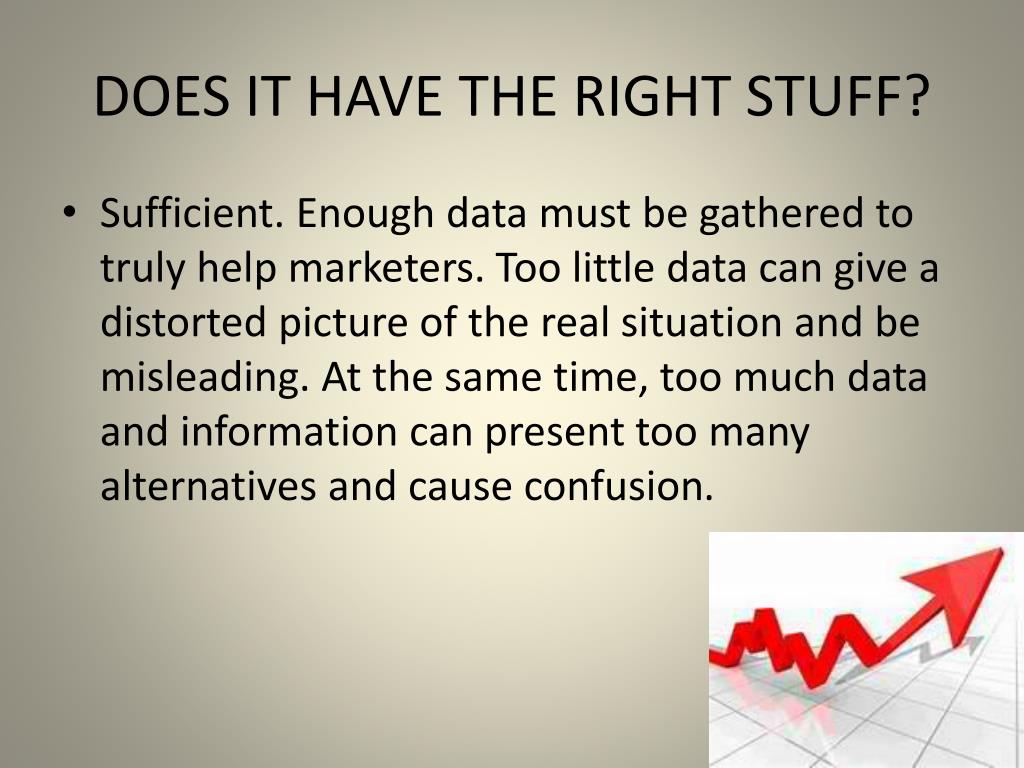 DOES IT HAVE THE RIGHT STUFF?

• Sufficient. Enough data must be gathered to truly help marketers. Too little data can give a distorted picture of the real situation and be misleading. At the same time, too much data and information can present too many alternatives and cause confusion.